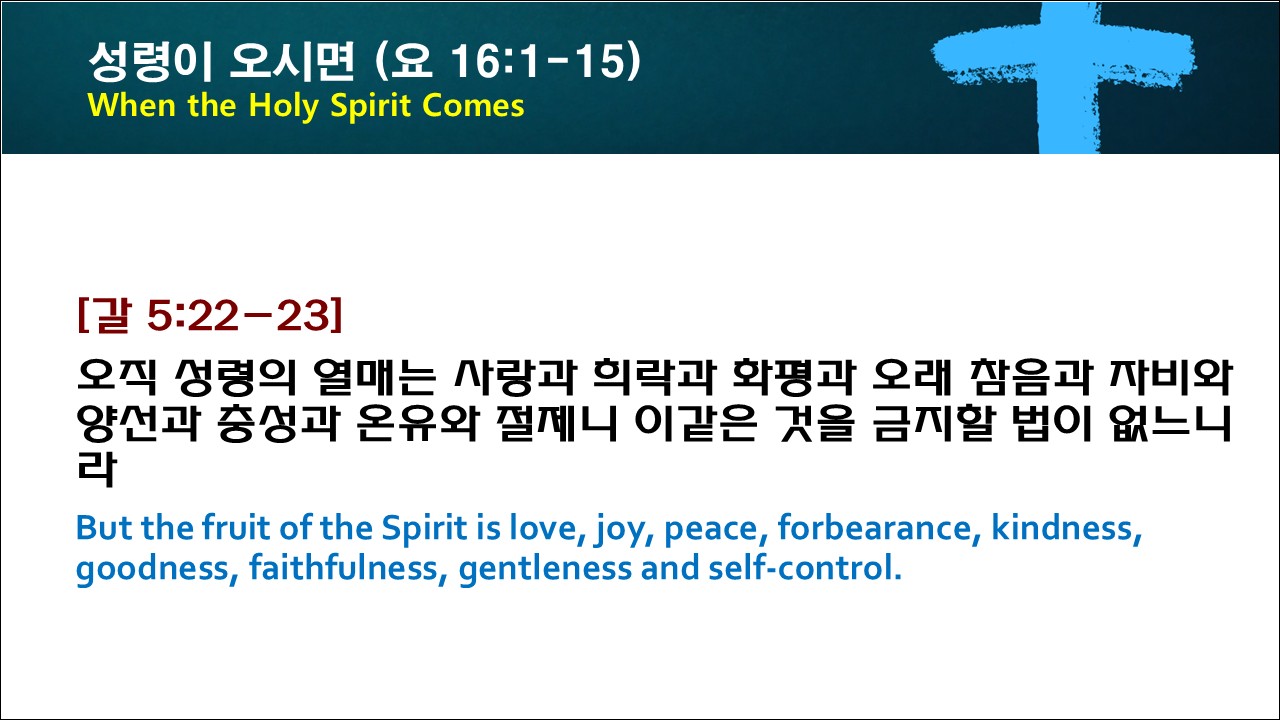 성령이 오시면 (요 16:1-15)
When the Holy Spirit Comes

[갈 5:22-23]
오직 성령의 열매는 사랑과 희락과 화평과 오래 참음과 자비와 양선과 충성과 온유와 절제니 이같은 것을 금지할 법이 없느니라

But the fruit of the Spirit is love, joy, peace, forbearance, kindness, goodness, faithfulness, gentleness and self-control.